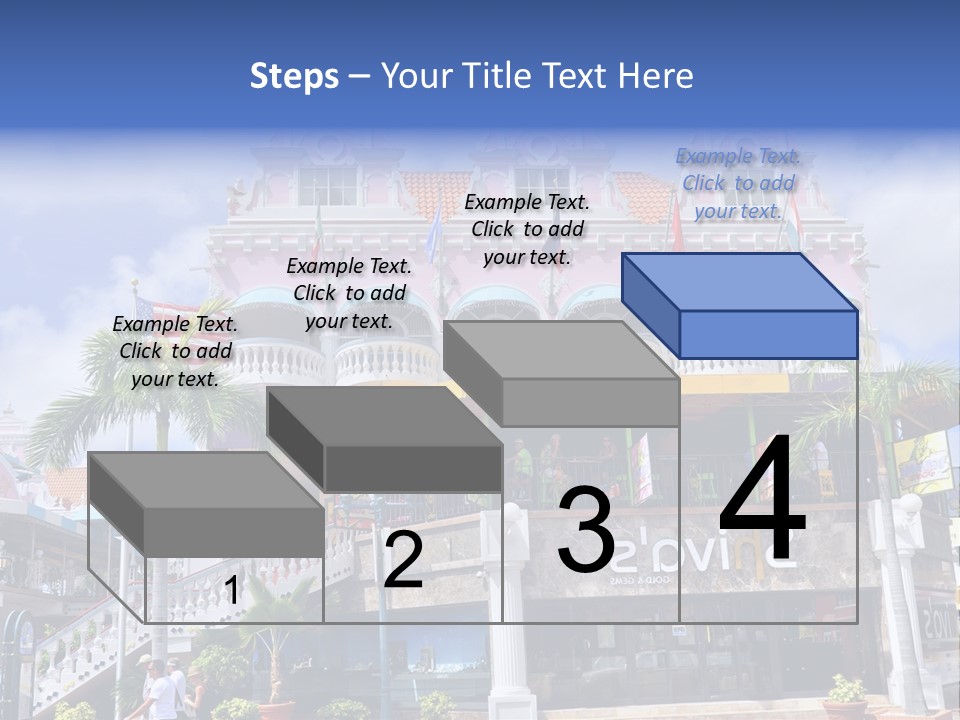 Steps – Your Title Text Here

Example Text. Click to add your text.

Example Text. Click to add your text.

Example Text. Click to add your text.

Example Text. Click to add your text.

1

2

3

4